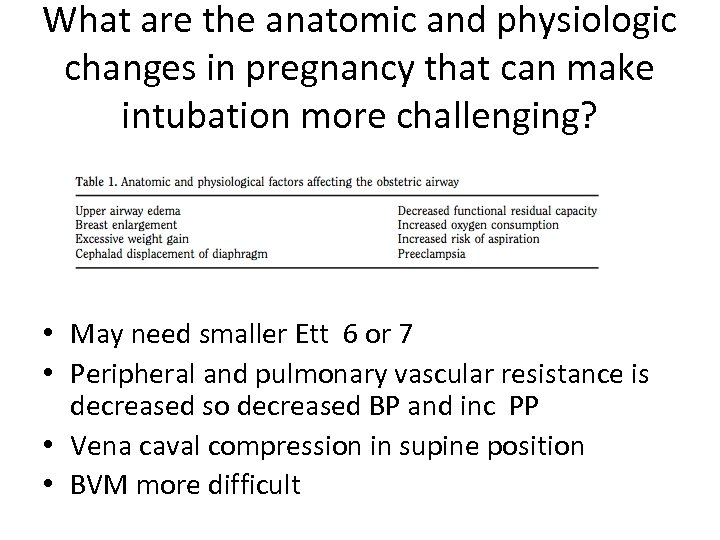 What are the anatomic and physiologic changes in pregnancy that can make intubation more challenging?

Table 1. Anatomic and physiological factors affecting the obstetric airway

| | |
|---|---|
| Upper airway edema | Decreased functional residual capacity |
| Breast enlargement | Increased oxygen consumption |
| Excessive weight gain | Increased risk of aspiration |
| Cephalad displacement of diaphragm | Preeclampsia |

• May need smaller Ett 6 or 7
• Peripheral and pulmonary vascular resistance is decreased so decreased BP and inc PP
• Vena caval compression in supine position
• BVM more difficult